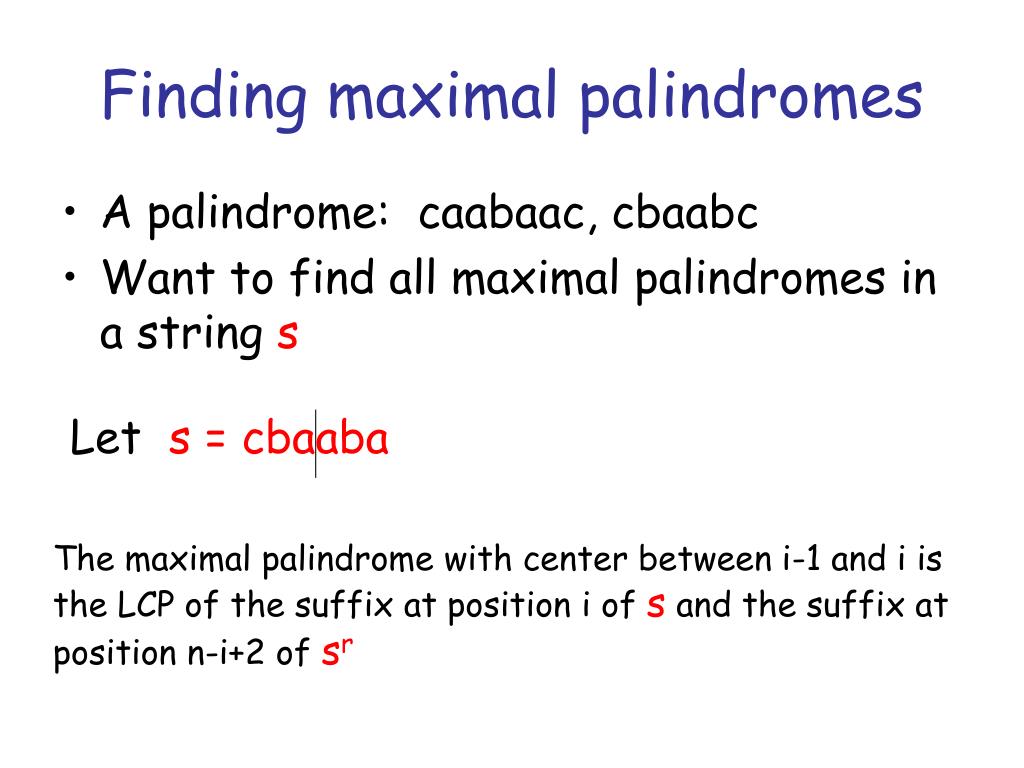 Finding maximal palindromes

• A palindrome: caabaac, cbaabc
• Want to find all maximal palindromes in a string s

Let s = cbaaba

The maximal palindrome with center between i-1 and i is the LCP of the suffix at position i of s and the suffix at position n-i+2 of $s^r$